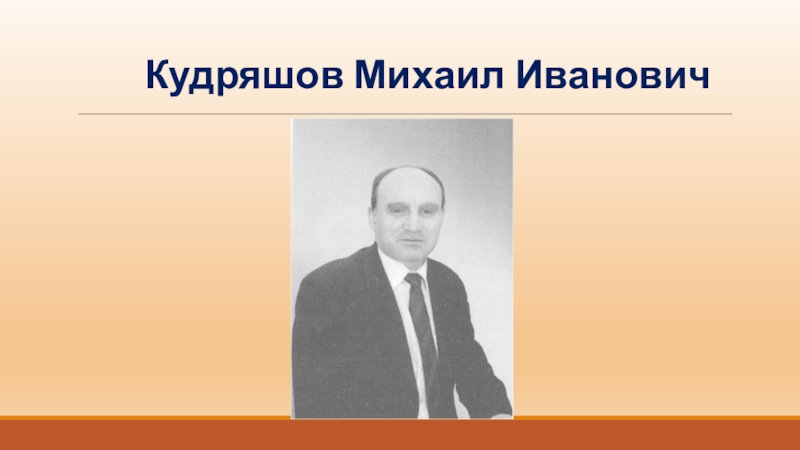 Кудряшов Михаил Иванович